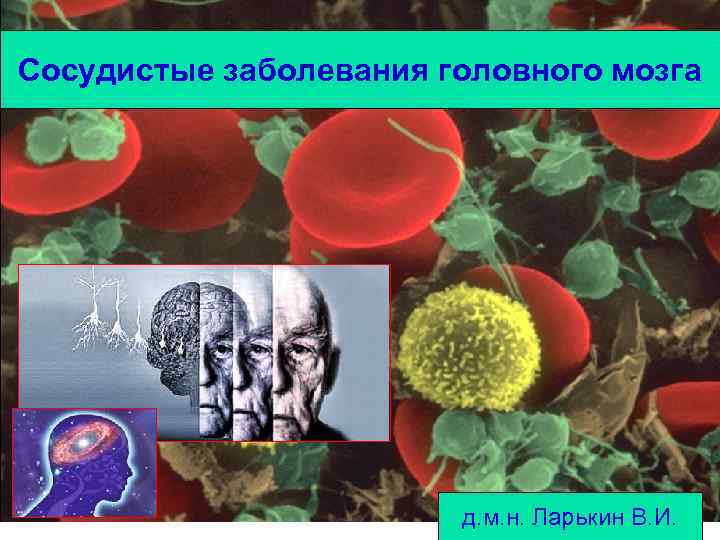 Сосудистые заболевания головного мозга

д.м.н. Ларькин В.И.